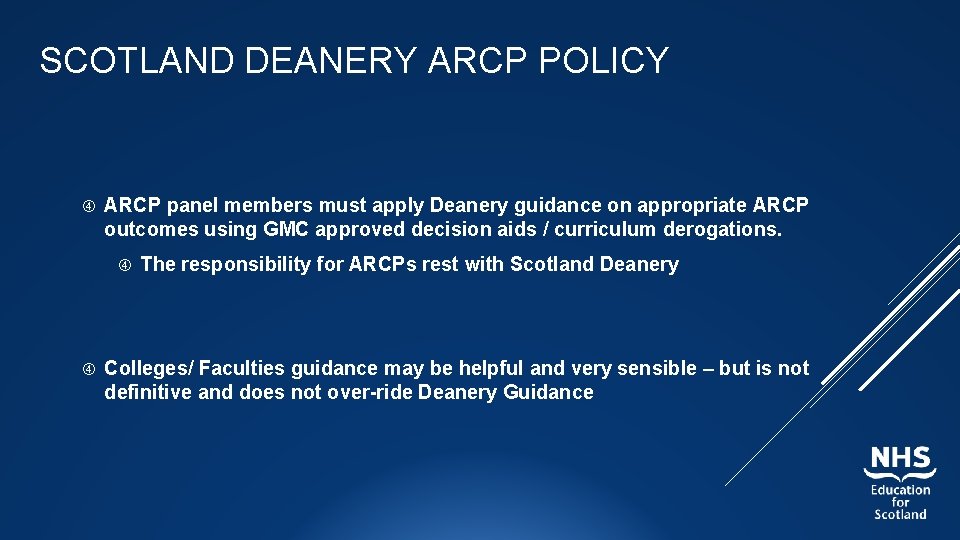 SCOTLAND DEANERY ARCP POLICY

ARCP panel members must apply Deanery guidance on appropriate ARCP outcomes using GMC approved decision aids / curriculum derogations.

The responsibility for ARCPs rest with Scotland Deanery

Colleges/ Faculties guidance may be helpful and very sensible – but is not definitive and does not over-ride Deanery Guidance

NHS
Education
for
Scotland